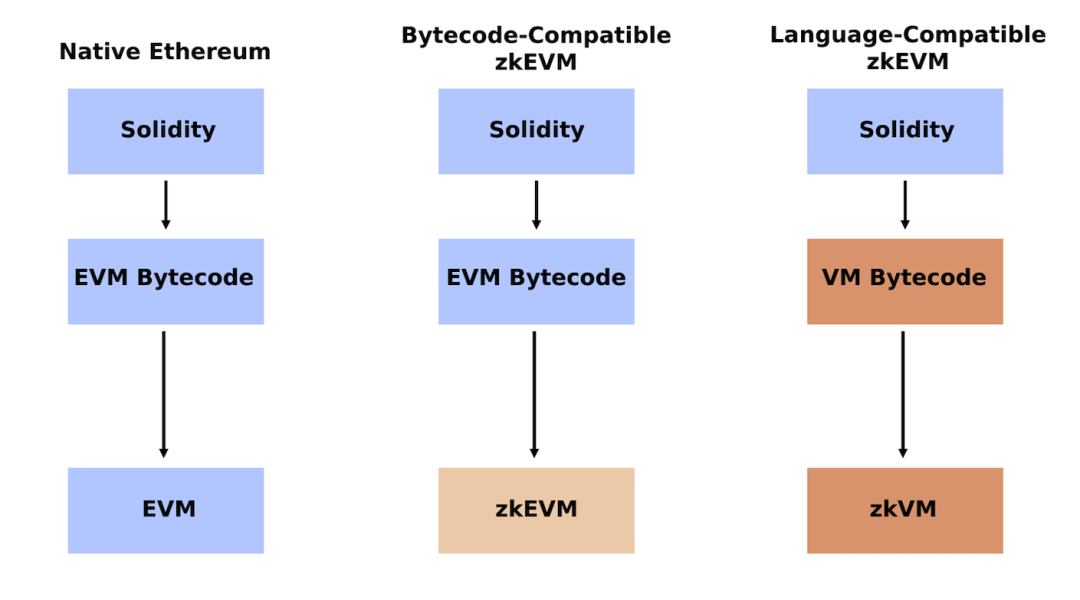 Native Ethereum

Solidity

EVM Bytecode

EVM

Bytecode-Compatible zkEVM

Solidity

EVM Bytecode

zkEVM

Language-Compatible zkEVM

Solidity

VM Bytecode

zkVM